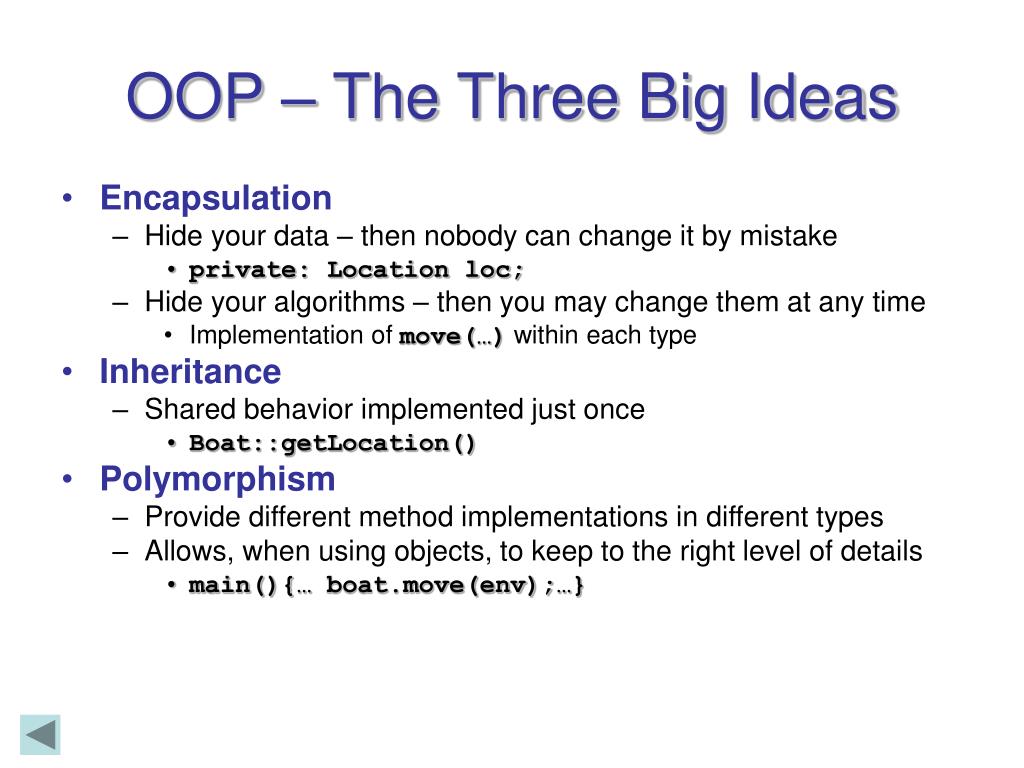 OOP – The Three Big Ideas

• Encapsulation
– Hide your data – then nobody can change it by mistake
• private: Location loc;
– Hide your algorithms – then you may change them at any time
• Implementation of move(…) within each type
• Inheritance
– Shared behavior implemented just once
• Boat::getLocation()
• Polymorphism
– Provide different method implementations in different types
– Allows, when using objects, to keep to the right level of details
• main(){… boat.move(env);…}